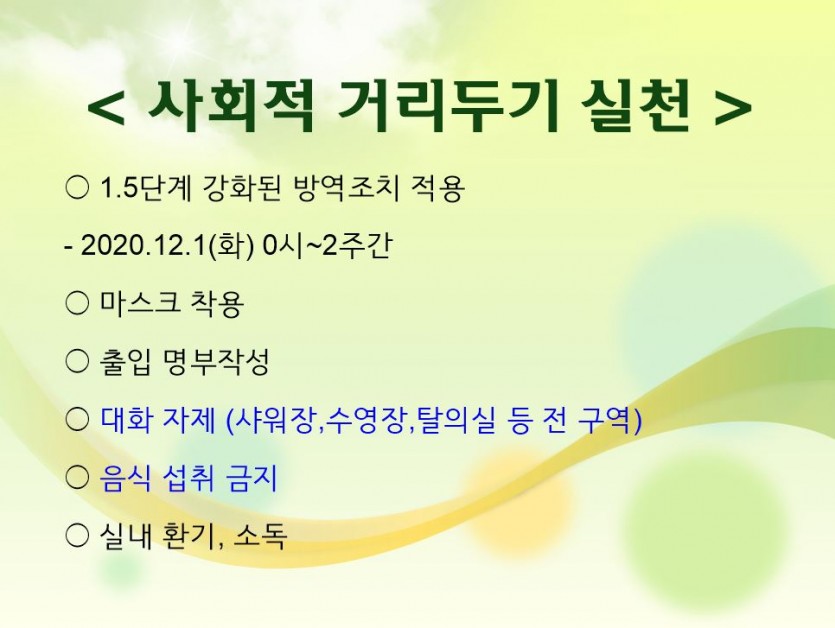 < 사회적 거리두기 실천 >

○ 1.5단계 강화된 방역조치 적용

- 2020.12.1(화) 0시~2주간

○ 마스크 착용

○ 출입 명부작성

○ 대화 자제 (샤워장,수영장,탈의실 등 전 구역)

○ 음식 섭취 금지

○ 실내 환기, 소독